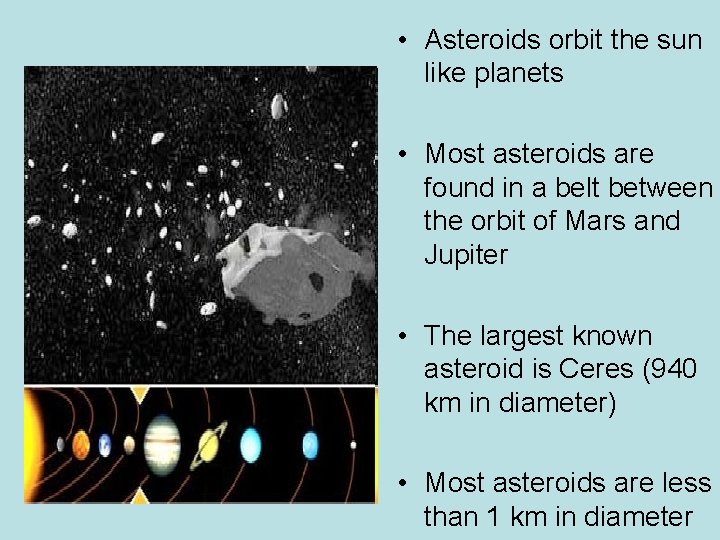 • Asteroids orbit the sun like planets

• Most asteroids are found in a belt between the orbit of Mars and Jupiter

• The largest known asteroid is Ceres (940 km in diameter)

• Most asteroids are less than 1 km in diameter